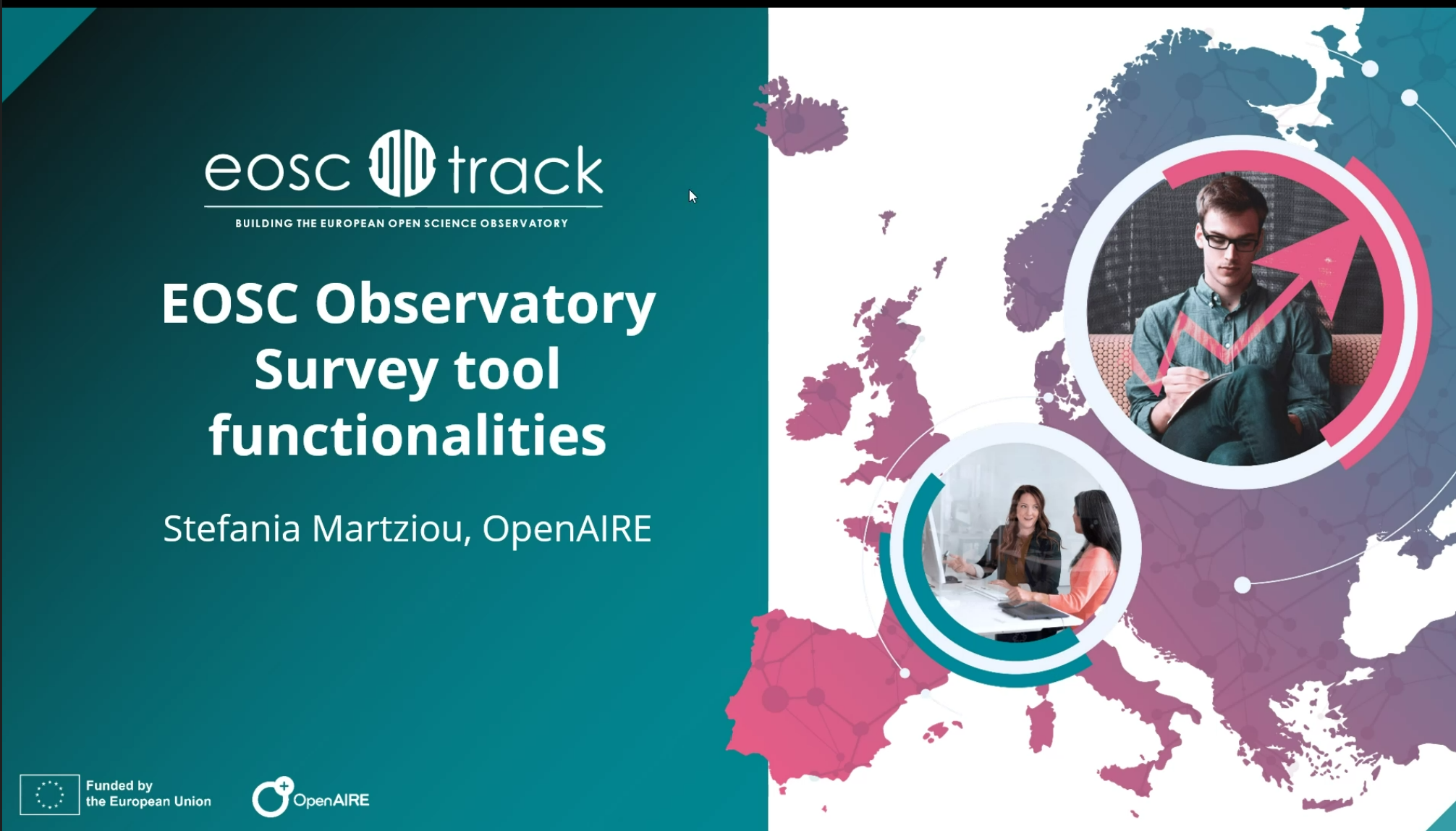 eosc track

BUILDING THE EUROPEAN OPEN SCIENCE OBSERVATORY

EOSC Observatory Survey tool functionalities

Stefania Martziou, OpenAIRE

Funded by the European Union

OpenAIRE